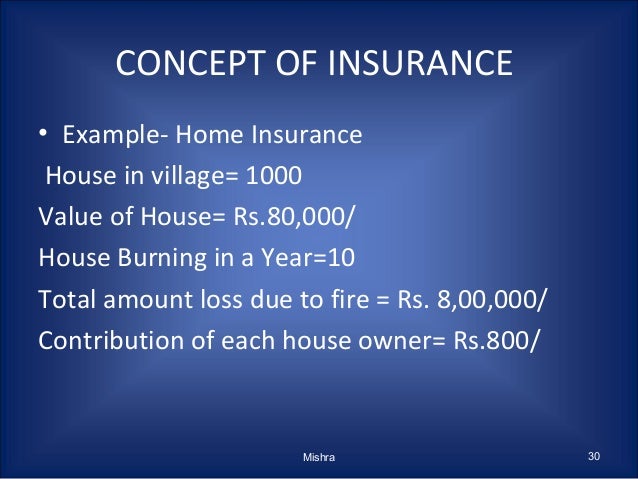 CONCEPT OF INSURANCE

• Example- Home Insurance

House in village= 1000

Value of House= Rs.80,000/

House Burning in a Year=10

Total amount loss due to fire = Rs. 8,00,000/

Contribution of each house owner= Rs.800/

Mishra

30